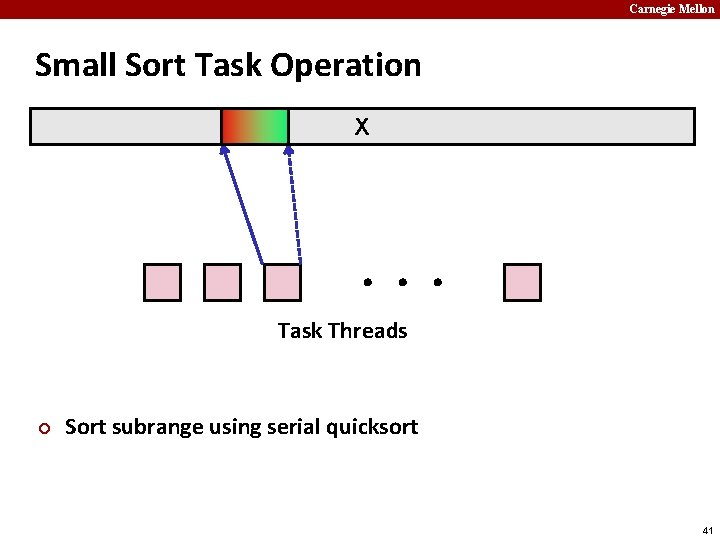 Carnegie Mellon

Small Sort Task Operation

X

• • •

Task Threads

Sort subrange using serial quicksort

41